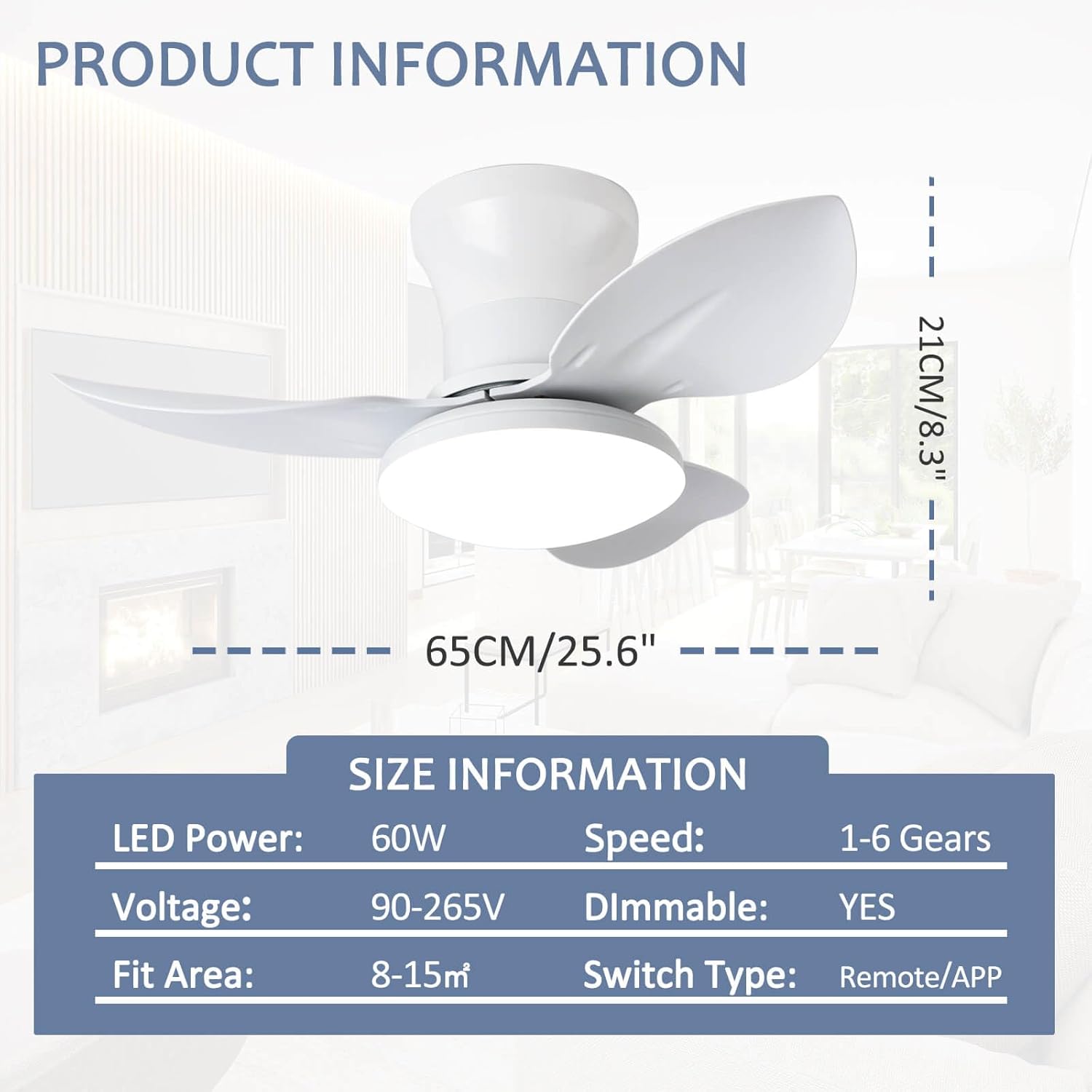 PRODUCT INFORMATION

21CM/8.3"

65CM/25.6"

SIZE INFORMATION

| LED Power: | 60W | Speed: | 1-6 Gears |
|---|---|---|---|
| Voltage: | 90-265V | DImmable: | YES |
| Fit Area: | 8-15㎡ | Switch Type: | Remote/APP |